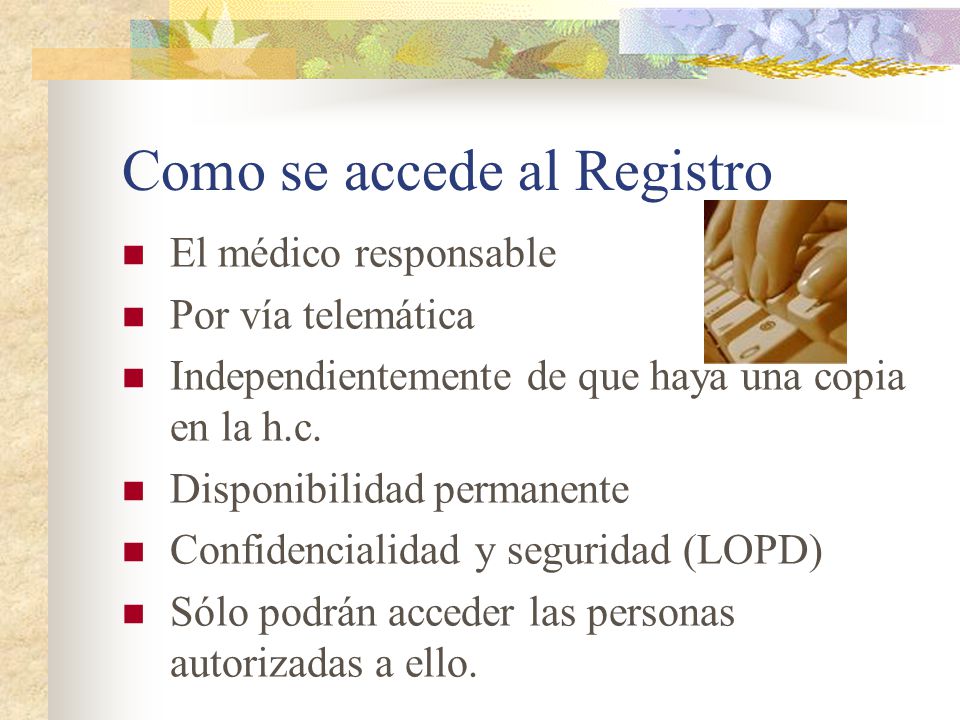 Como se accede al Registro

- El médico responsable
- Por vía telemática
- Independientemente de que haya una copia en la h.c.
- Disponibilidad permanente
- Confidencialidad y seguridad (LOPD)
- Sólo podrán acceder las personas autorizadas a ello.